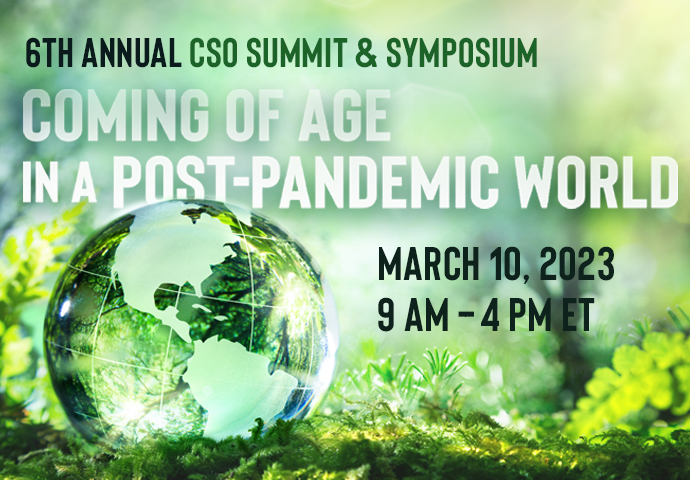 6TH ANNUAL CSO SUMMIT & SYMPOSIUM
COMING OF AGE IN A POST-PANDEMIC WORLD

MARCH 10, 2023
9 AM – 4 PM ET